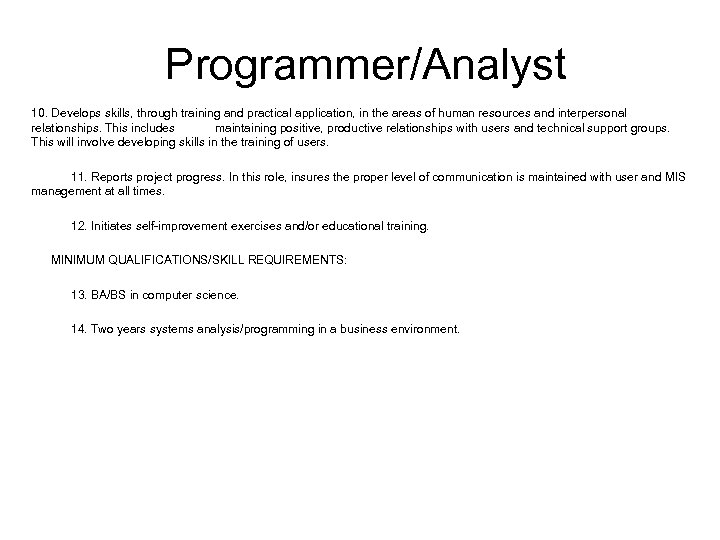 Programmer/Analyst

10. Develops skills, through training and practical application, in the areas of human resources and interpersonal relationships. This includes maintaining positive, productive relationships with users and technical support groups. This will involve developing skills in the training of users.

11. Reports project progress. In this role, insures the proper level of communication is maintained with user and MIS management at all times.

12. Initiates self-improvement exercises and/or educational training.

MINIMUM QUALIFICATIONS/SKILL REQUIREMENTS:

13. BA/BS in computer science.

14. Two years systems analysis/programming in a business environment.